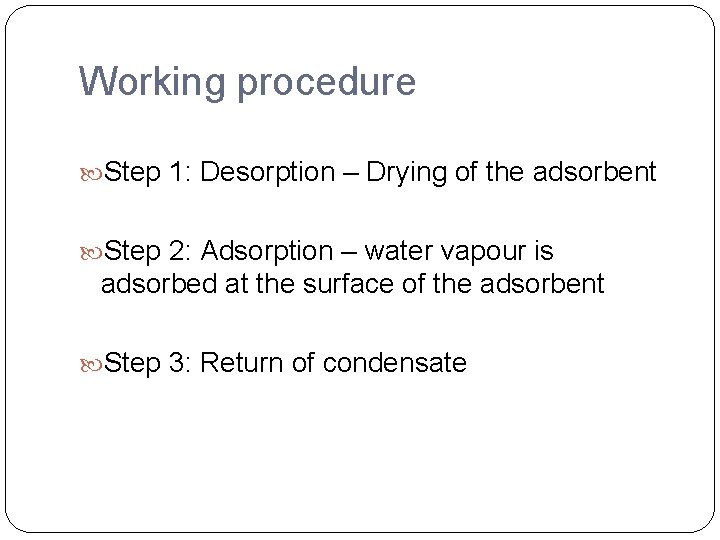 Working procedure

Step 1: Desorption – Drying of the adsorbent

Step 2: Adsorption – water vapour is adsorbed at the surface of the adsorbent

Step 3: Return of condensate